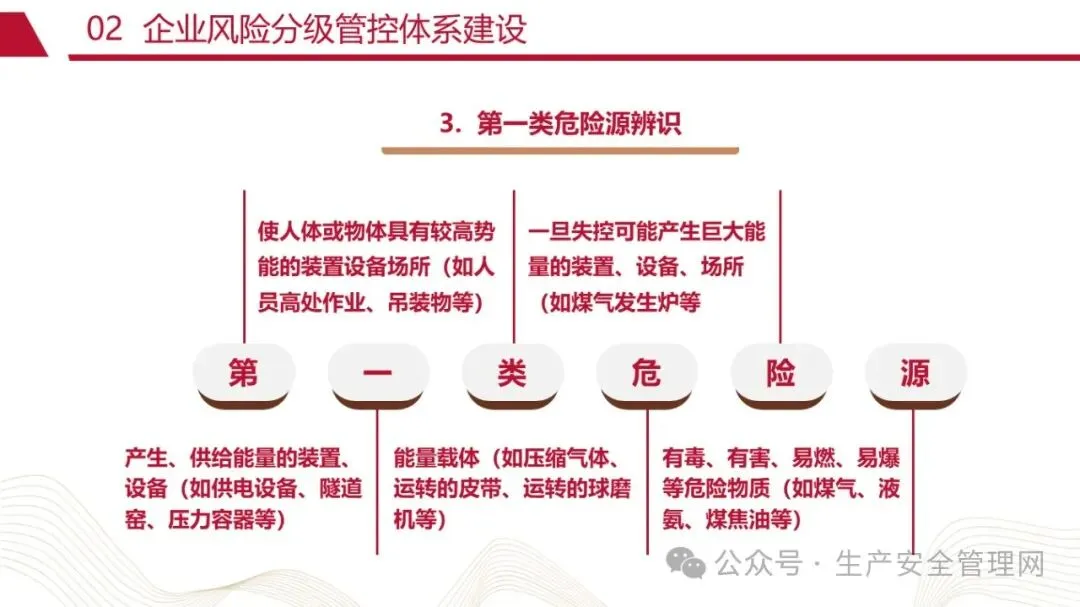 02 企业风险分级管控体系建设

3. 第一类危险源辨识

使人体或物体具有较高势能的装置设备场所（如人员高处作业、吊装物等）

一旦失控可能产生巨大能量的装置、设备、场所（如煤气发生炉等

第 一 类 危 险 源

产生、供给能量的装置、设备（如供电设备、隧道窑、压力容器等）

能量载体（如压缩气体、运转的皮带、运转的球磨机等）

有毒、有害、易燃、易爆等危险物质（如煤气、液氨、煤焦油等）

公众号 · 生产安全管理网